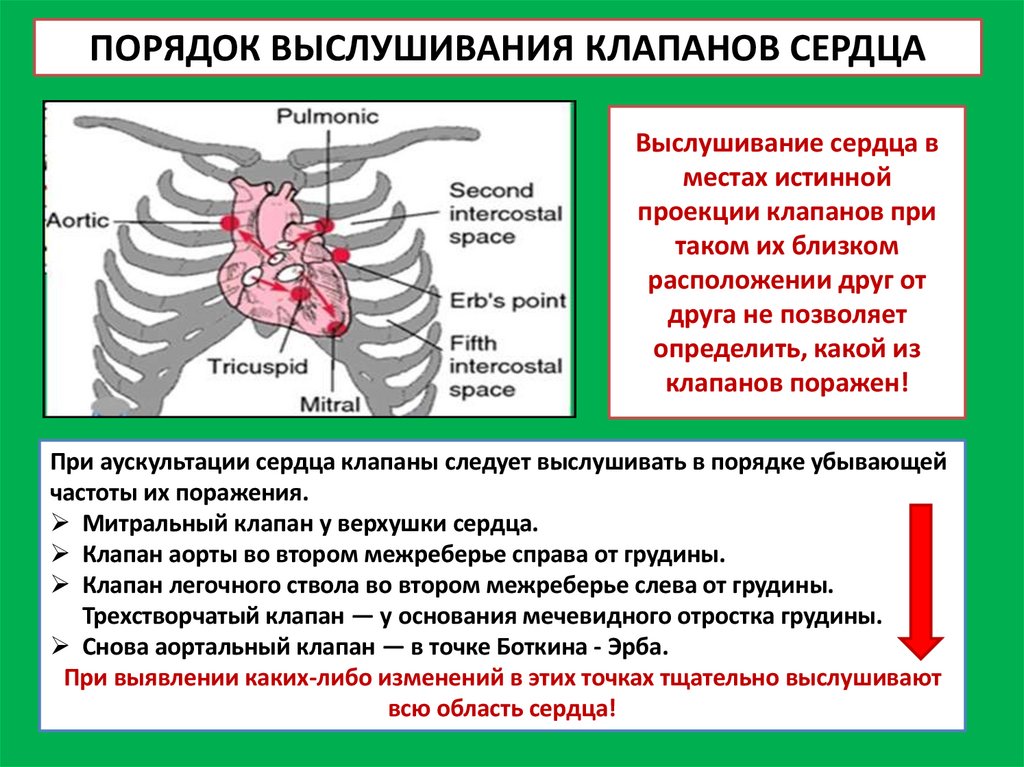 ПОРЯДОК ВЫСЛУШИВАНИЯ КЛАПАНОВ СЕРДЦА

Pulmonic
Aortic
Second intercostal space
Erb's point
Fifth intercostal space
Tricuspid
Mitral

Выслушивание сердца в местах истинной проекции клапанов при таком их близком расположении друг от друга не позволяет определить, какой из клапанов поражен!

При аускультации сердца клапаны следует выслушивать в порядке убывающей частоты их поражения.
➢ Митральный клапан у верхушки сердца.
➢ Клапан аорты во втором межреберье справа от грудины.
➢ Клапан легочного ствола во втором межреберье слева от грудины. Трехстворчатый клапан — у основания мечевидного отростка грудины.
➢ Снова аортальный клапан — в точке Боткина - Эрба.
При выявлении каких-либо изменений в этих точках тщательно выслушивают всю область сердца!